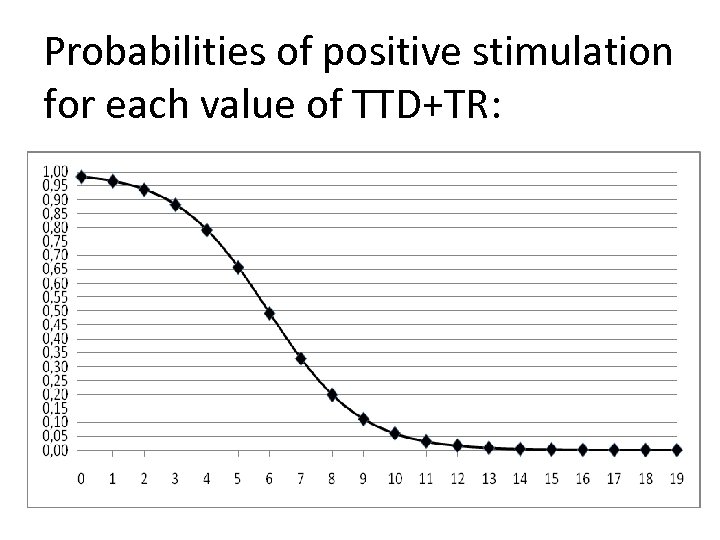 Probabilities of positive stimulation for each value of TTD+TR:

1,00
0,95
0,90
0,85
0,80
0,75
0,70
0,65
0,60
0,55
0,50
0,45
0,40
0,35
0,30
0,25
0,20
0,15
0,10
0,05
0,00

0 1 2 3 4 5 6 7 8 9 10 11 12 13 14 15 16 17 18 19